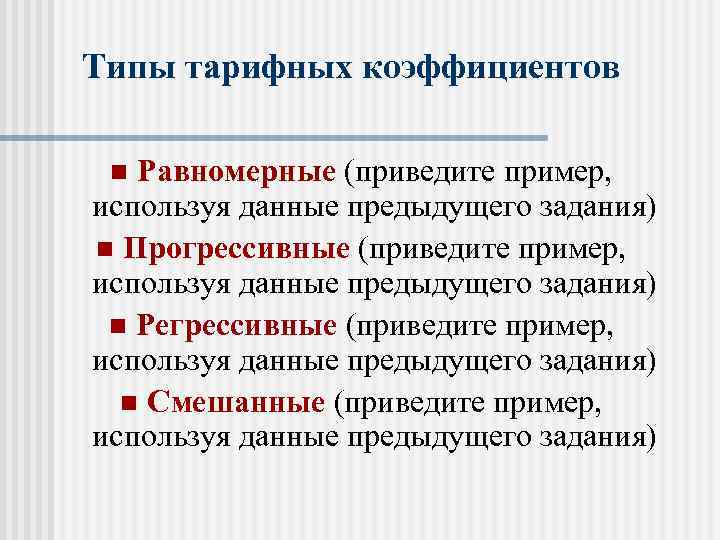 Типы тарифных коэффициентов

■ Равномерные (приведите пример, используя данные предыдущего задания)

■ Прогрессивные (приведите пример, используя данные предыдущего задания)

■ Регрессивные (приведите пример, используя данные предыдущего задания)

■ Смешанные (приведите пример, используя данные предыдущего задания)